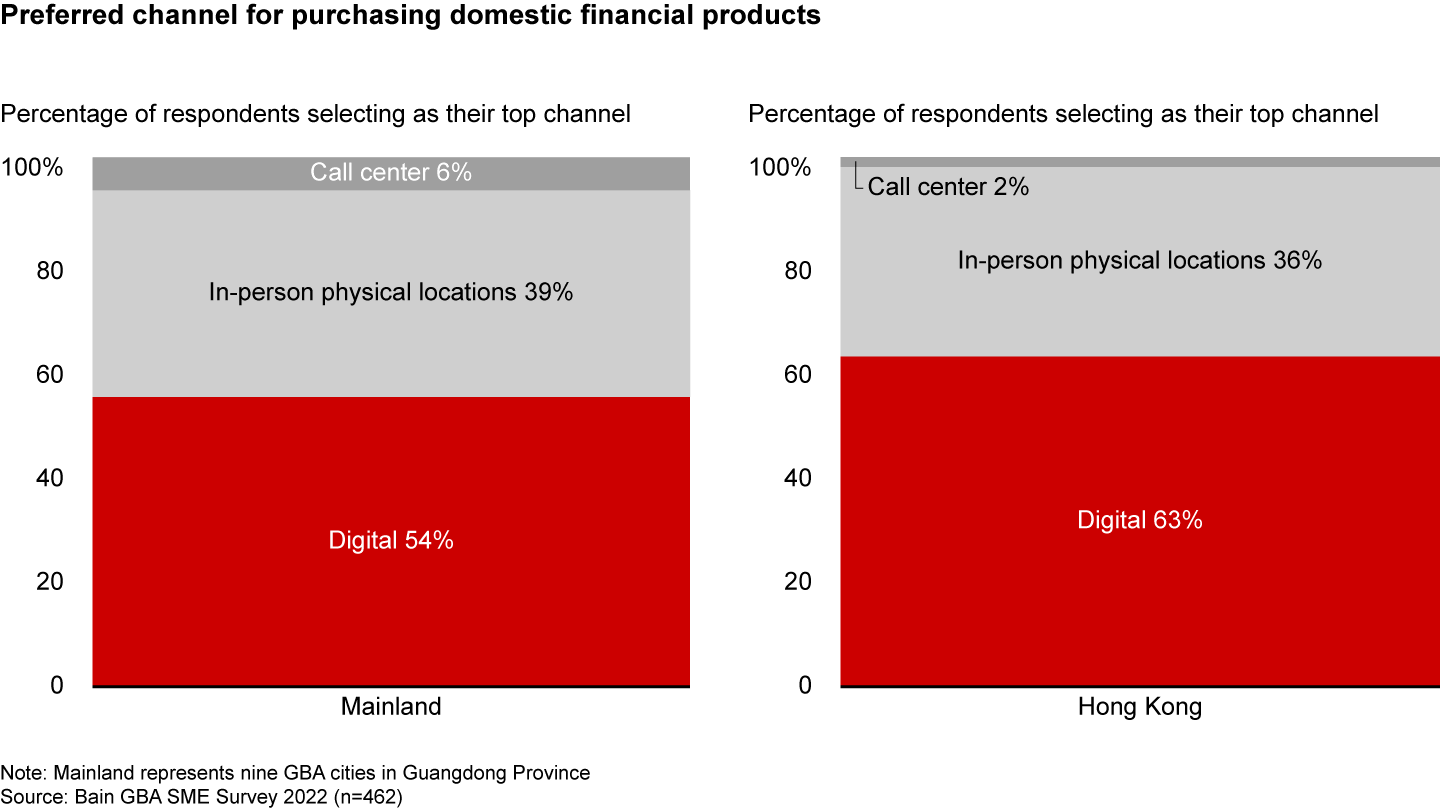 Preferred channel for purchasing domestic financial products

Percentage of respondents selecting as their top channel

100%
80
60
40
20
0

Call center 6%
In-person physical locations 39%
Digital 54%

Mainland

Percentage of respondents selecting as their top channel

100%
80
60
40
20
0

Call center 2%
In-person physical locations 36%
Digital 63%

Hong Kong

Note: Mainland represents nine GBA cities in Guangdong Province
Source: Bain GBA SME Survey 2022 (n=462)